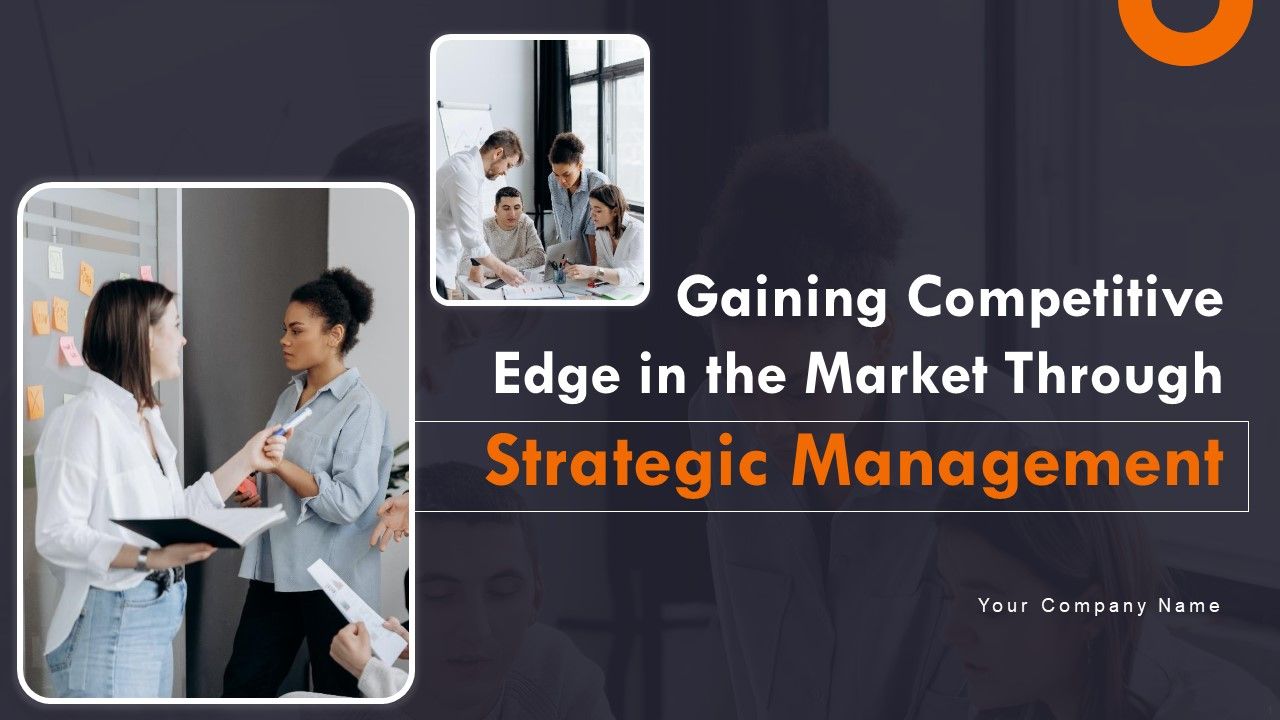 Gaining Competitive Edge in the Market Through

Strategic Management

Your Company Name